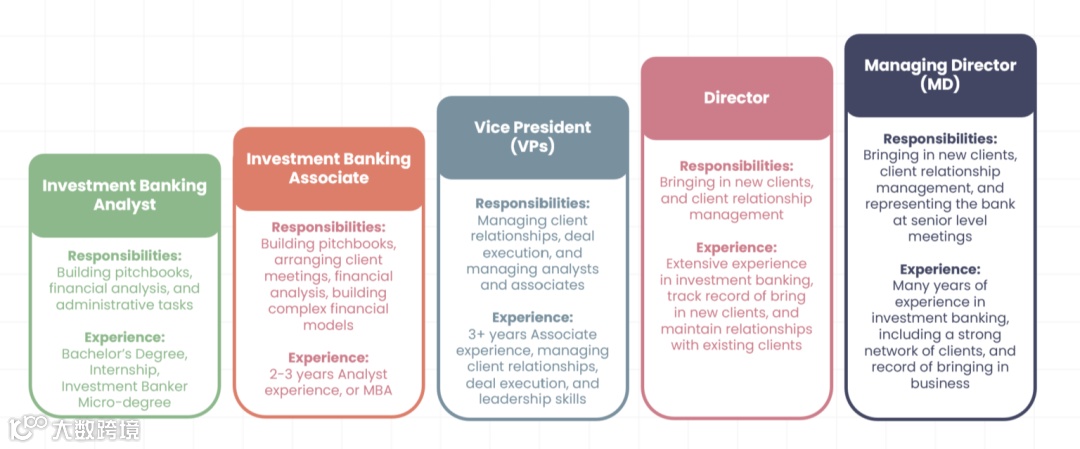 Investment Banking Analyst

Responsibilities:
Building pitchbooks, financial analysis, and administrative tasks

Experience:
Bachelor's Degree, Internship, Investment Banker Micro-degree

Investment Banking Associate

Responsibilities:
Building pitchbooks, arranging client meetings, financial analysis, building complex financial models

Experience:
2-3 years Analyst experience, or MBA

Vice President (VPs)

Responsibilities:
Managing client relationships, deal execution, and managing analysts and associates

Experience:
3+ years Associate experience, managing client relationships, deal execution, and leadership skills

Director

Responsibilities:
Bringing in new clients, and client relationship management

Experience:
Extensive experience in investment banking, track record of bring in new clients, and maintain relationships with existing clients

Managing Director (MD)

Responsibilities:
Bringing in new clients, client relationship management, and representing the bank at senior level meetings

Experience:
Many years of experience in investment banking, including a strong network of clients, and record of bringing in business

大数跨境